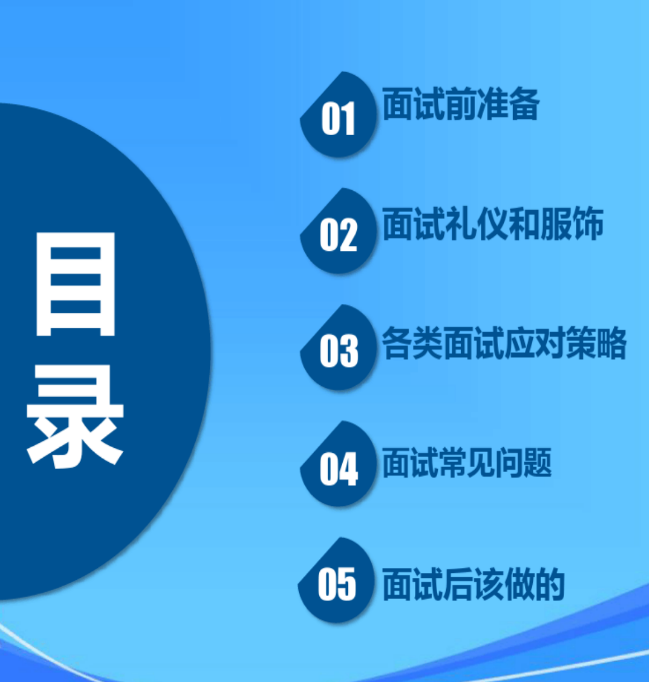 目录

01 面试前准备

02 面试礼仪和服饰

03 各类面试应对策略

04 面试常见问题

05 面试后该做的